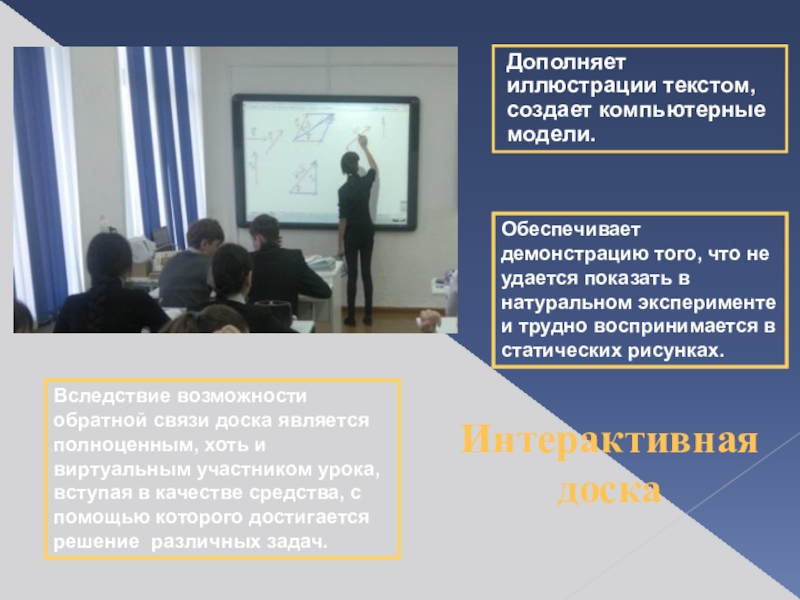 Дополняет иллюстрации текстом, создает компьютерные модели.

Обеспечивает демонстрацию того, что не удается показать в натуральном эксперименте и трудно воспринимается в статических рисунках.

Вследствие возможности обратной связи доска является полноценным, хоть и виртуальным участником урока, вступая в качестве средства, с помощью которого достигается решение различных задач.

Интерактивная доска